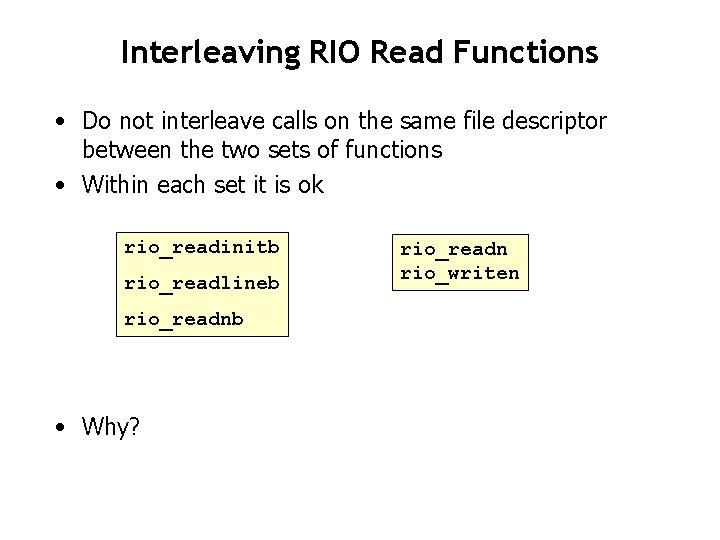 Interleaving RIO Read Functions

• Do not interleave calls on the same file descriptor between the two sets of functions
• Within each set it is ok

rio_readinitb
rio_readlineb
rio_readnb

rio_readn
rio_writen

• Why?